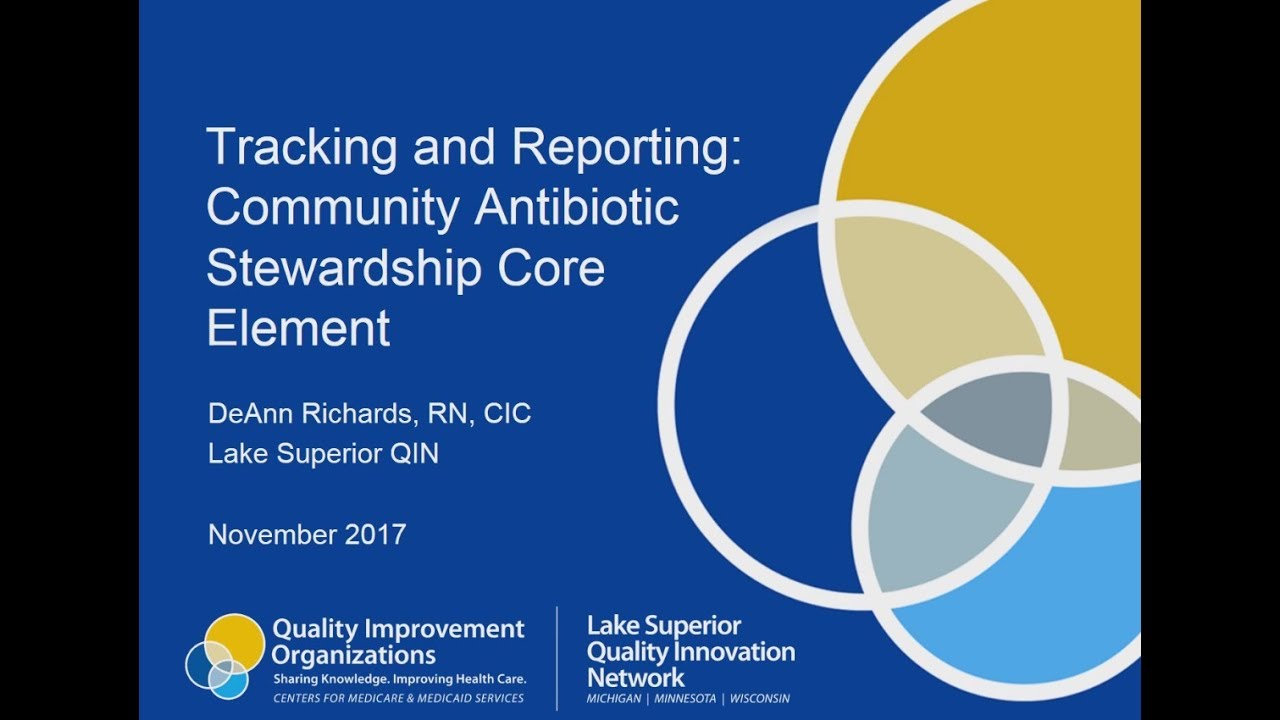 Tracking and Reporting: Community Antibiotic Stewardship Core Element

DeAnn Richards, RN, CIC
Lake Superior QIN

November 2017

Quality Improvement Organizations
Sharing Knowledge. Improving Health Care.
CENTERS FOR MEDICARE & MEDICAID SERVICES

Lake Superior Quality Innovation Network
MICHIGAN | MINNESOTA | WISCONSIN